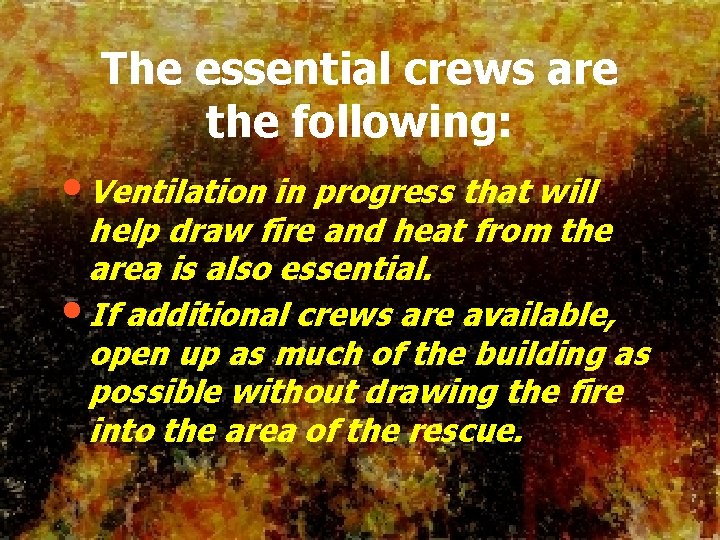 The essential crews are the following:

• Ventilation in progress that will help draw fire and heat from the area is also essential.

• If additional crews are available, open up as much of the building as possible without drawing the fire into the area of the rescue.